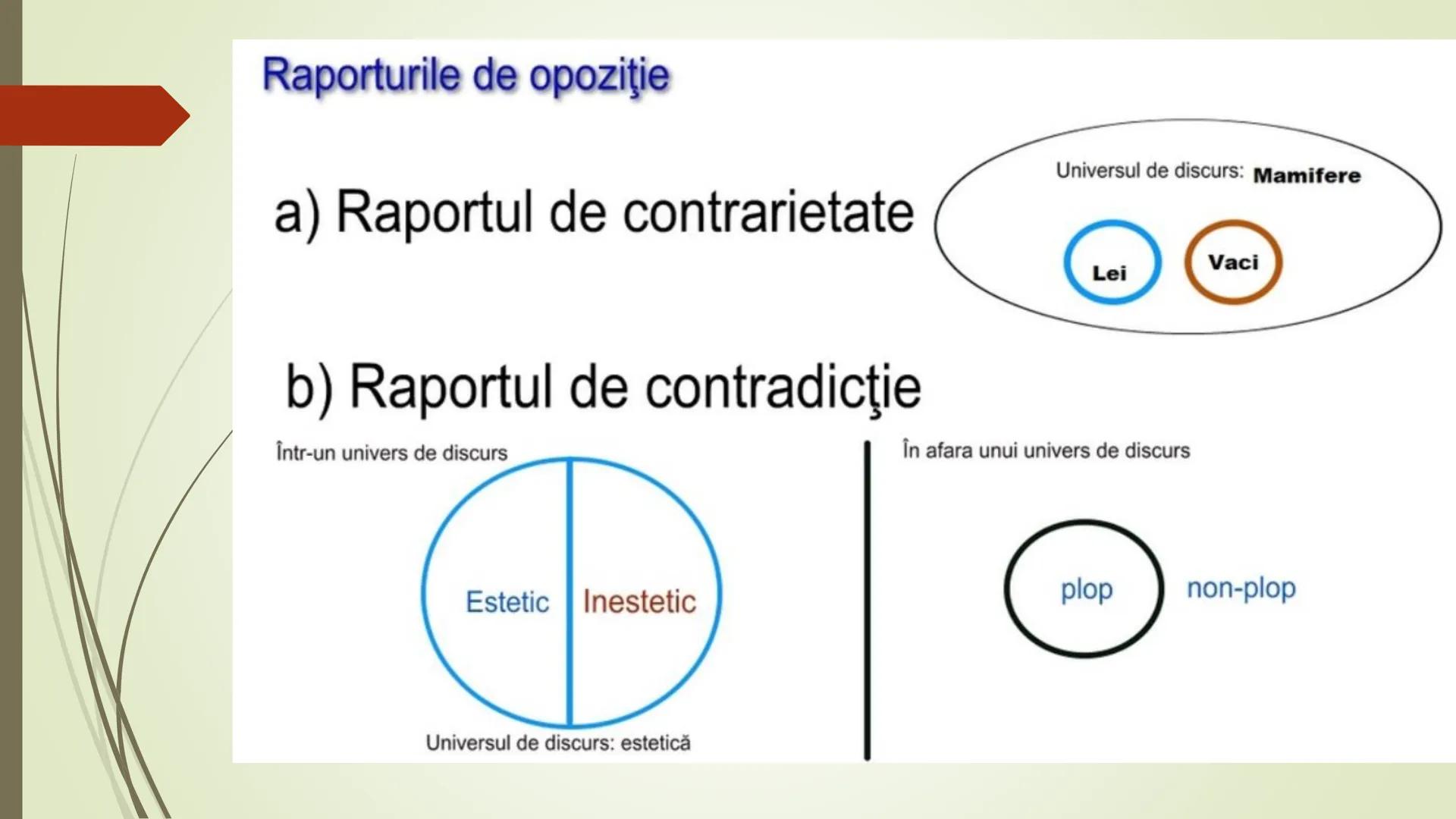 Raporturile de opoziţie

a) Raportul de contrarietate

Universul de discurs: Mamifere

Lei

Vaci

b) Raportul de contradicţie

Într-un univers de discurs

Estetic

Inestetic

Universul de discurs: estetică

În afara unui univers de discurs

plop

non-plop